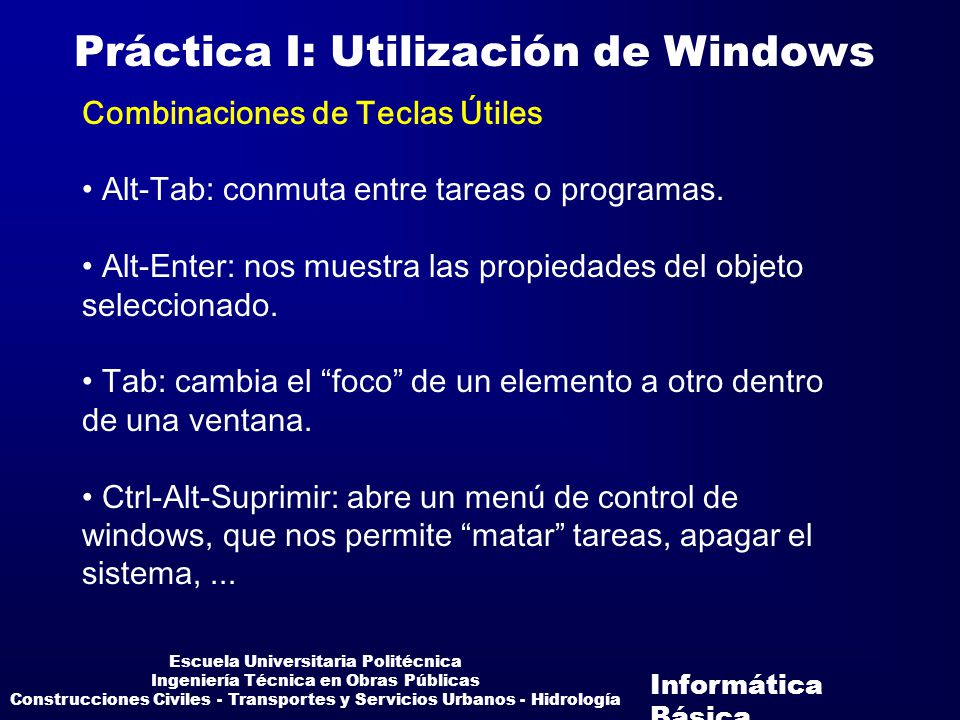 Práctica I: Utilización de Windows

Combinaciones de Teclas Útiles

• Alt-Tab: conmuta entre tareas o programas.

• Alt-Enter: nos muestra las propiedades del objeto seleccionado.

• Tab: cambia el “foco” de un elemento a otro dentro de una ventana.

• Ctrl-Alt-Suprimir: abre un menú de control de windows, que nos permite “matar” tareas, apagar el sistema, ...

Escuela Universitaria Politécnica
Ingeniería Técnica en Obras Públicas
Construcciones Civiles - Transportes y Servicios Urbanos - Hidrología

Informática Básica